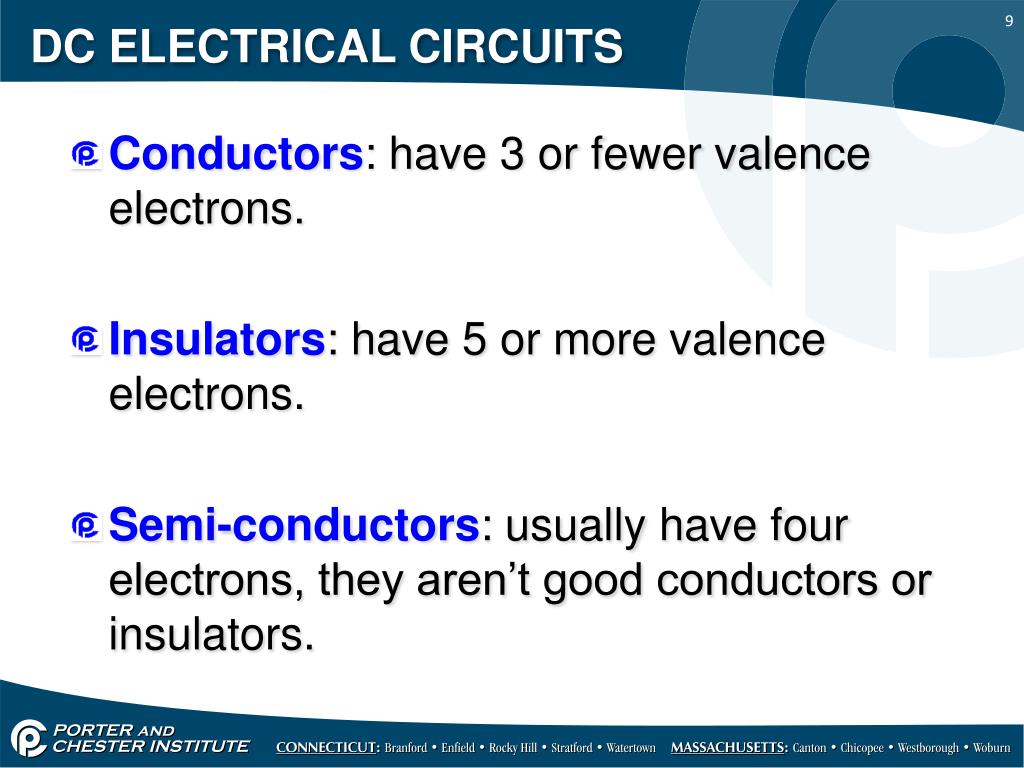 DC ELECTRICAL CIRCUITS

9

Conductors: have 3 or fewer valence electrons.

Insulators: have 5 or more valence electrons.

Semi-conductors: usually have four electrons, they aren’t good conductors or insulators.

PORTER AND CHESTER INSTITUTE

CONNECTICUT: Branford • Enfield • Rocky Hill • Stratford • Watertown MASSACHUSETTS: Canton • Chicopee • Westborough • Woburn